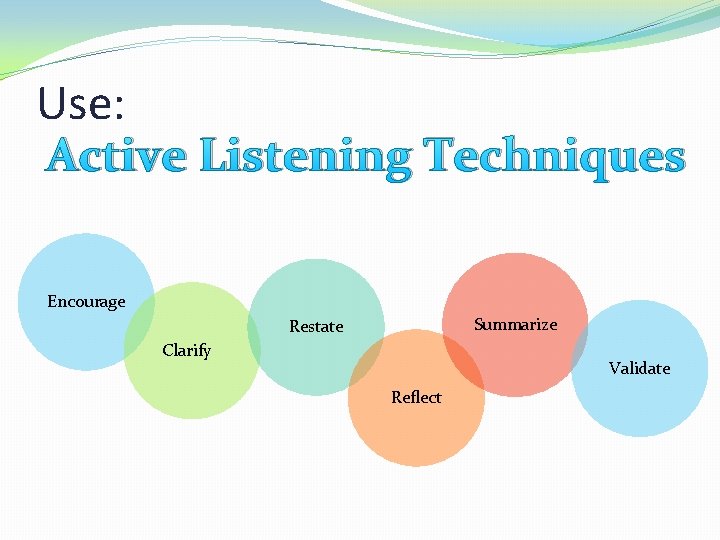 Use:
Active Listening Techniques

Encourage
Clarify
Restate
Reflect
Summarize
Validate